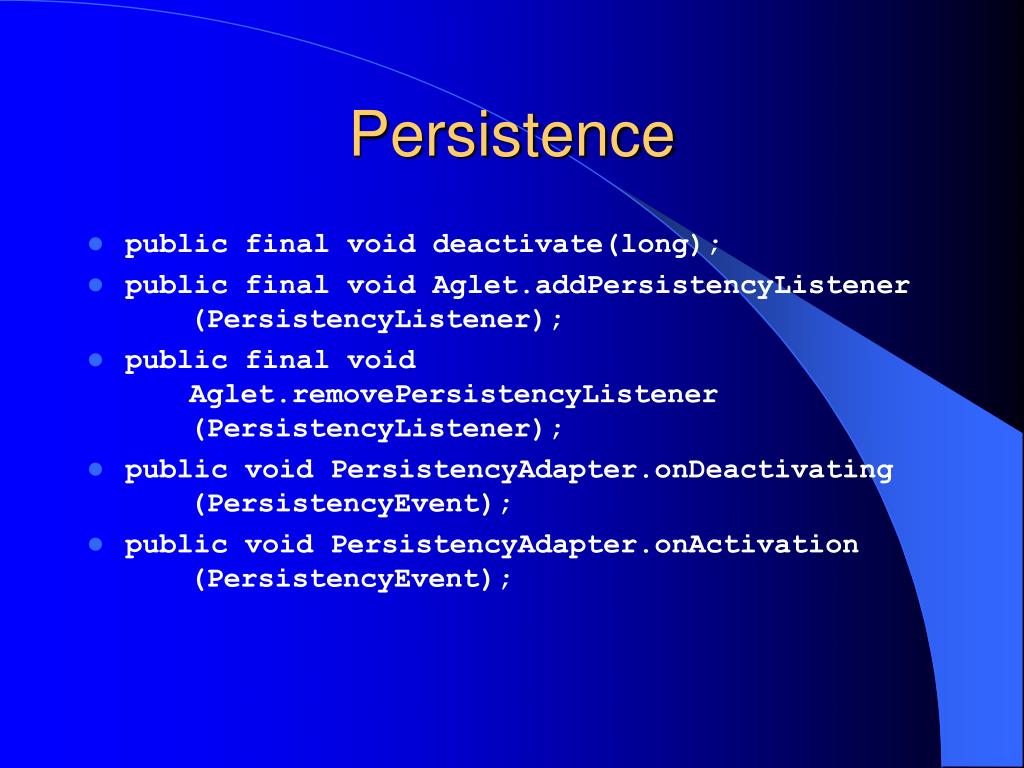 Persistence

- public final void deactivate(long);
- public final void Aglet.addPersistencyListener (PersistencyListener);
- public final void Aglet.removePersistencyListener (PersistencyListener);
- public void PersistencyAdapter.onDeactivating (PersistencyEvent);
- public void PersistencyAdapter.onActivation (PersistencyEvent);